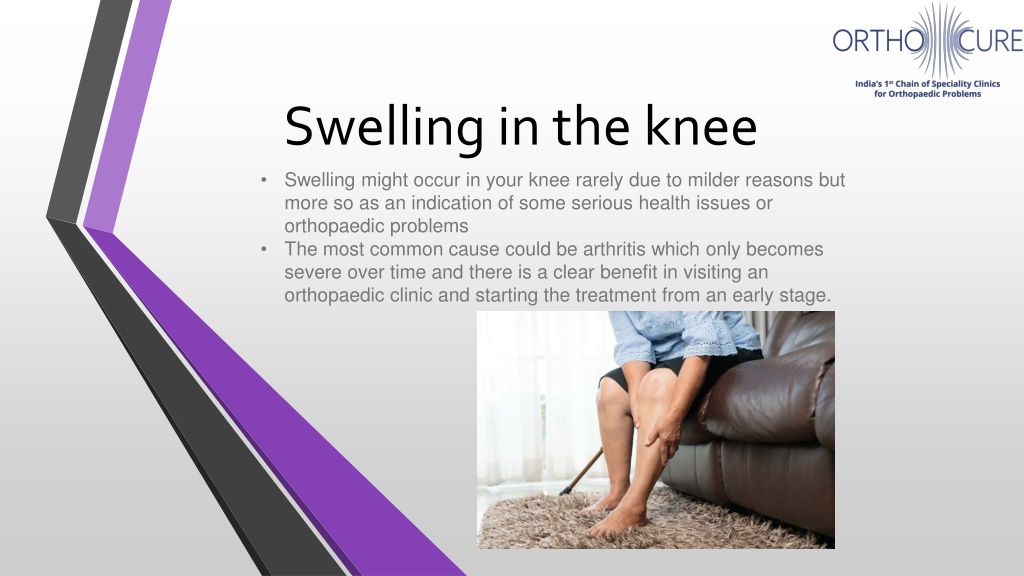 ORTHO CURE
India's 1st Chain of Speciality Clinics for Orthopaedic Problems

Swelling in the knee

• Swelling might occur in your knee rarely due to milder reasons but more so as an indication of some serious health issues or orthopaedic problems
• The most common cause could be arthritis which only becomes severe over time and there is a clear benefit in visiting an orthopaedic clinic and starting the treatment from an early stage.